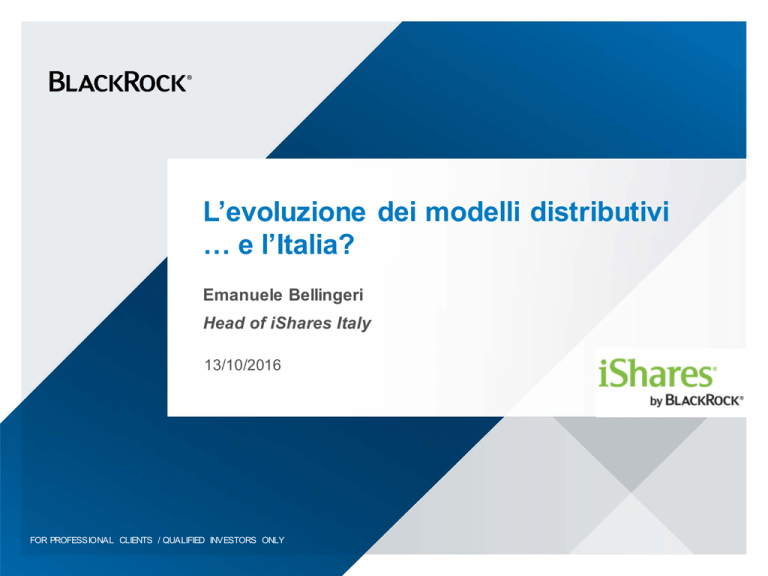 BLACKROCK®

L’evoluzione dei modelli distributivi … e l’Italia?

Emanuele Bellingeri

Head of iShares Italy

13/10/2016

iShares® by BLACKROCK®

FOR PROFESSIONAL CLIENTS / QUALIFIED INVESTORS ONLY